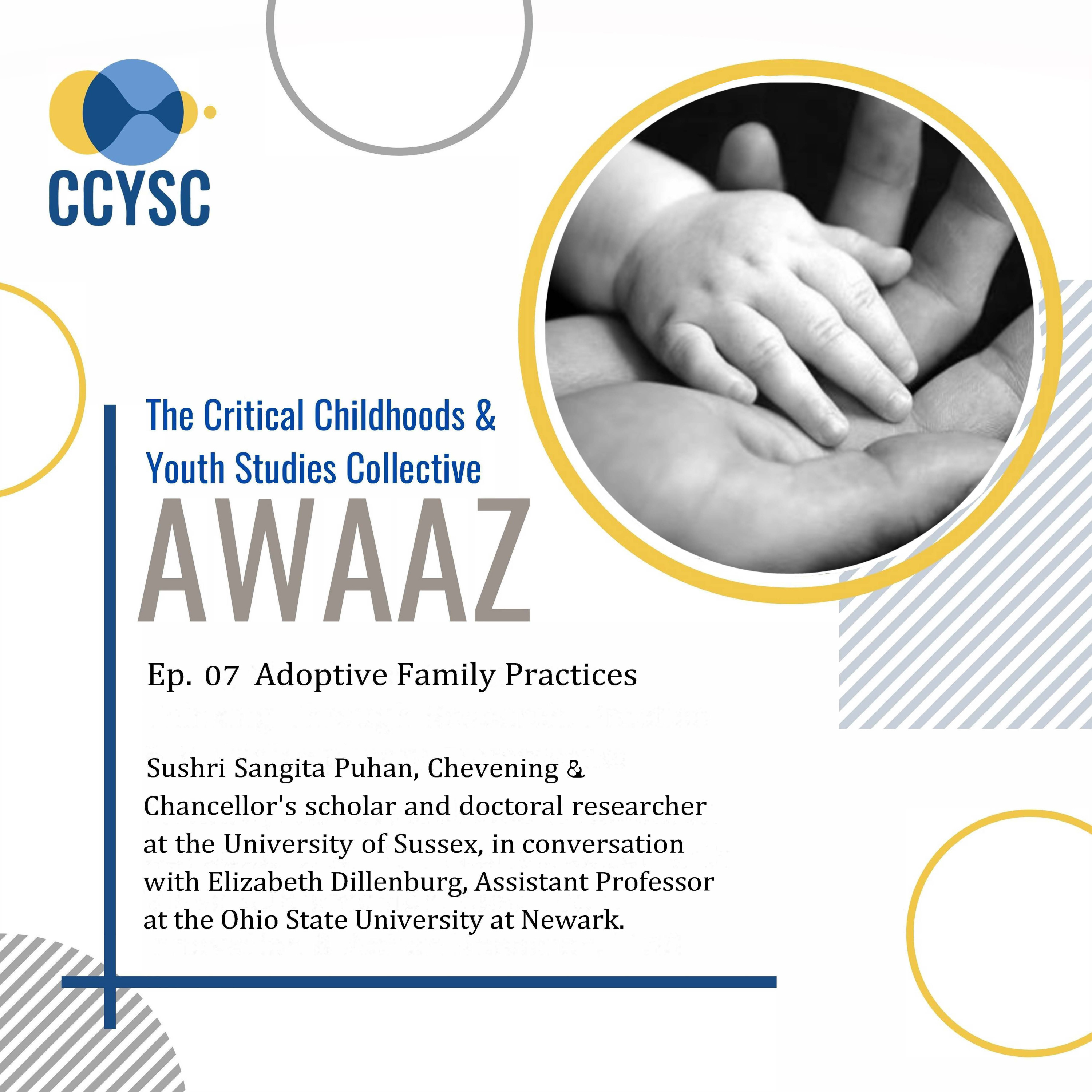 CCYSC

The Critical Childhoods & Youth Studies Collective

AWAAZ

Ep. 07 Adoptive Family Practices

Sushri Sangita Puhan, Chevening & Chancellor's scholar and doctoral researcher at the University of Sussex, in conversation with Elizabeth Dillenburg, Assistant Professor at the Ohio State University at Newark.